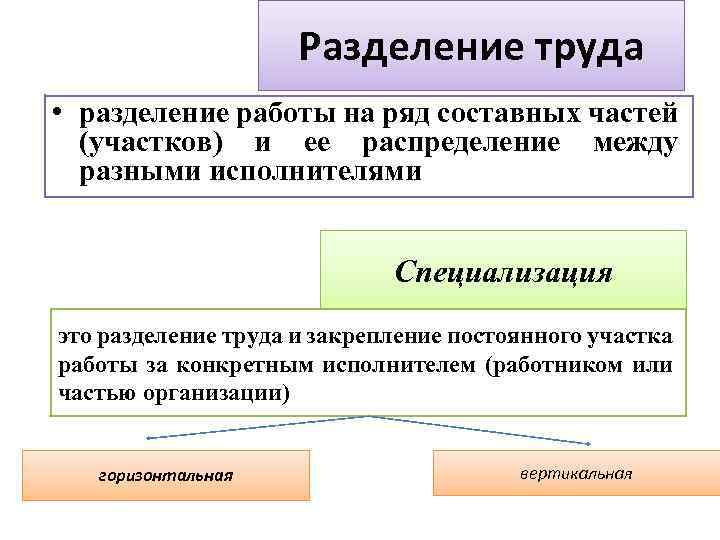 Разделение труда

• разделение работы на ряд составных частей (участков) и ее распределение между разными исполнителями

Специализация

это разделение труда и закрепление постоянного участка работы за конкретным исполнителем (работником или частью организации)

горизонтальная

вертикальная